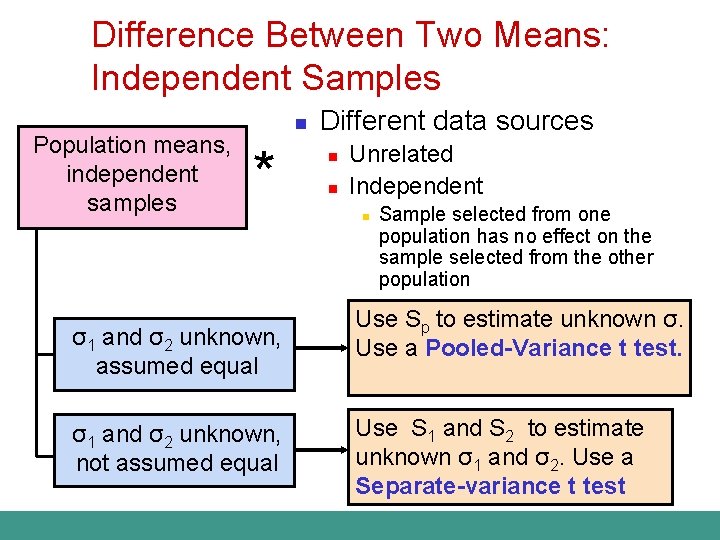 Difference Between Two Means: Independent Samples

Population means, independent samples

*

Different data sources

Unrelated

Independent

Sample selected from one population has no effect on the sample selected from the other population

$\sigma_1$ and $\sigma_2$ unknown, assumed equal

Use $S_p$ to estimate unknown $\sigma$. Use a Pooled-Variance t test.

$\sigma_1$ and $\sigma_2$ unknown, not assumed equal

Use $S_1$ and $S_2$ to estimate unknown $\sigma_1$ and $\sigma_2$. Use a Separate-variance t test